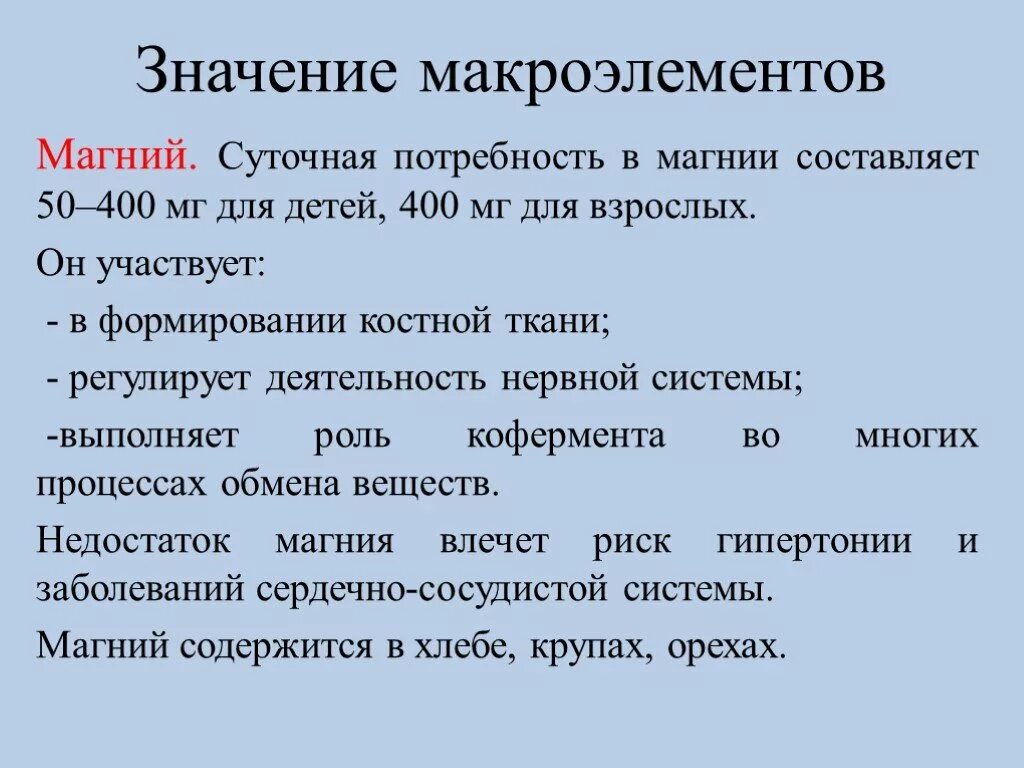 Значение макроэлементов

Магний. Суточная потребность в магнии составляет 50–400 мг для детей, 400 мг для взрослых.

Он участвует:

- в формировании костной ткани;

- регулирует деятельность нервной системы;

-выполняет роль кофермента во многих процессах обмена веществ.

Недостаток магния влечет риск гипертонии и заболеваний сердечно-сосудистой системы.

Магний содержится в хлебе, крупах, орехах.